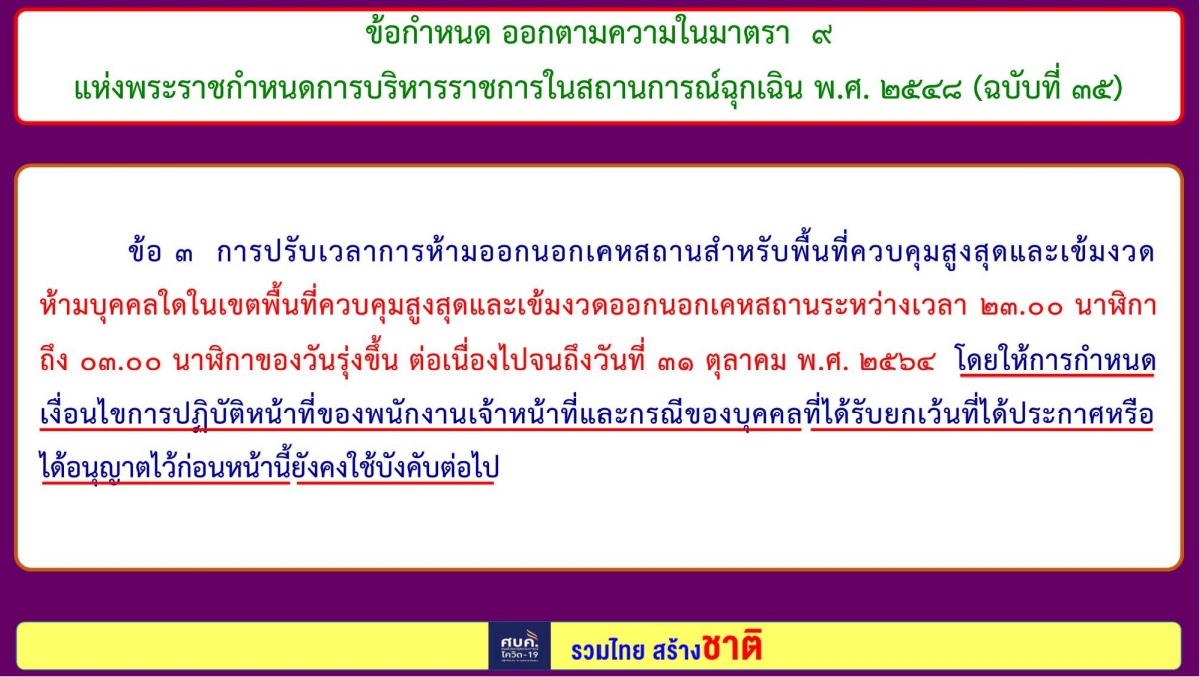 ข้อกำหนด ออกตามความในมาตรา ๙
แห่งพระราชกำหนดการบริหารราชการในสถานการณ์ฉุกเฉิน พ.ศ. ๒๕๔๘ (ฉบับที่ ๓๕)

ข้อ ๓ การปรับเวลาการห้ามออกนอกเคหสถานสำหรับพื้นที่ควบคุมสูงสุดและเข้มงวด ห้ามบุคคลใดในเขตพื้นที่ควบคุมสูงสุดและเข้มงวดออกนอกเคหสถานระหว่างเวลา ๒๓.๐๐ นาฬิกา ถึง ๐๓.๐๐ นาฬิกาของวันรุ่งขึ้น ต่อเนื่องไปจนถึงวันที่ ๓๑ ตุลาคม พ.ศ. ๒๕๖๔ โดยให้การกำหนดเงื่อนไขการปฏิบัติหน้าที่ของพนักงานเจ้าหน้าที่และกรณีของบุคคลที่ได้รับยกเว้นที่ได้ประกาศหรือได้อนุญาตไว้ก่อนหน้านี้ยังคงใช้บังคับต่อไป

ศบค. โควิด-19

รวมไทย สร้างชาติ